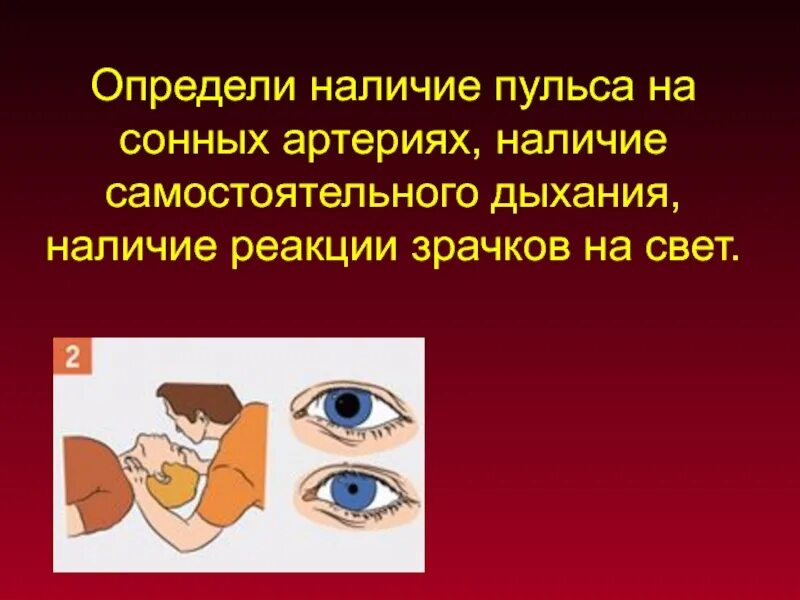 Определи наличие пульса на сонных артериях, наличие самостоятельного дыхания, наличие реакции зрачков на свет.

2